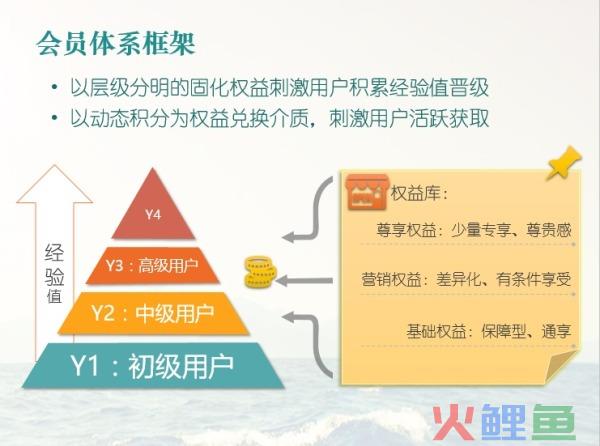 会员体系框架

• 以层级分明的固化权益刺激用户积累经验值晋级
• 以动态积分为权益兑换介质，刺激用户活跃获取

经验值

Y4

Y3：高级用户

Y2：中级用户

Y1：初级用户

权益库：

尊享权益：少量专享、尊贵感

营销权益：差异化、有条件享受

基础权益：保障型、通享

火鲤鱼